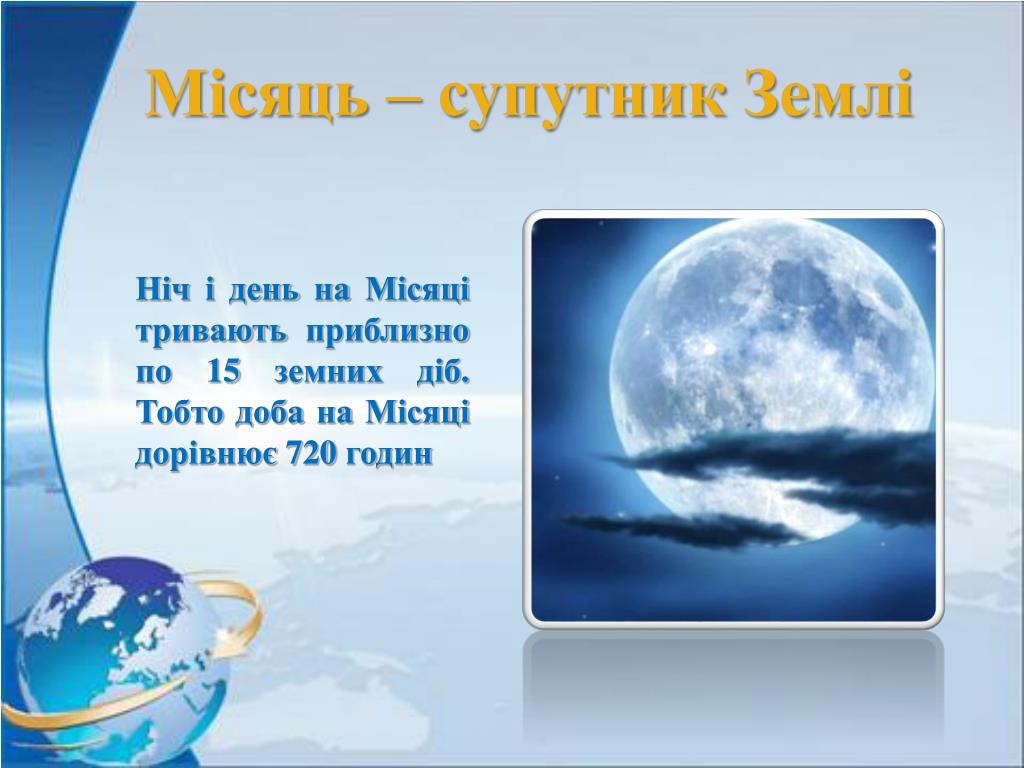 Місяць – супутник Землі

Ніч і день на Місяці тривають приблизно по 15 земних діб. Тобто доба на Місяці дорівнює 720 годин